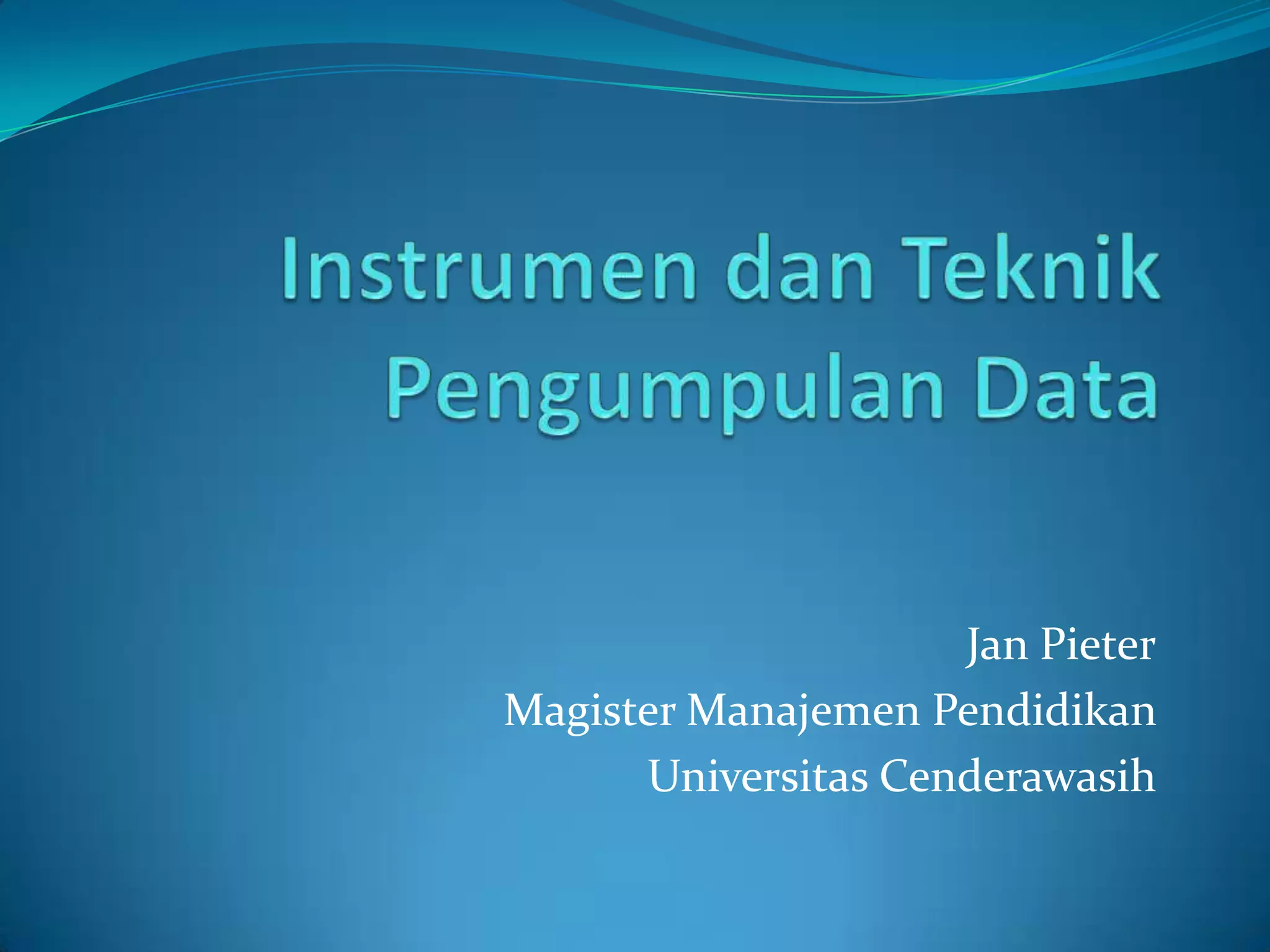 Instrumen dan Teknik Pengumpulan Data

Jan Pieter
Magister Manajemen Pendidikan
Universitas Cenderawasih